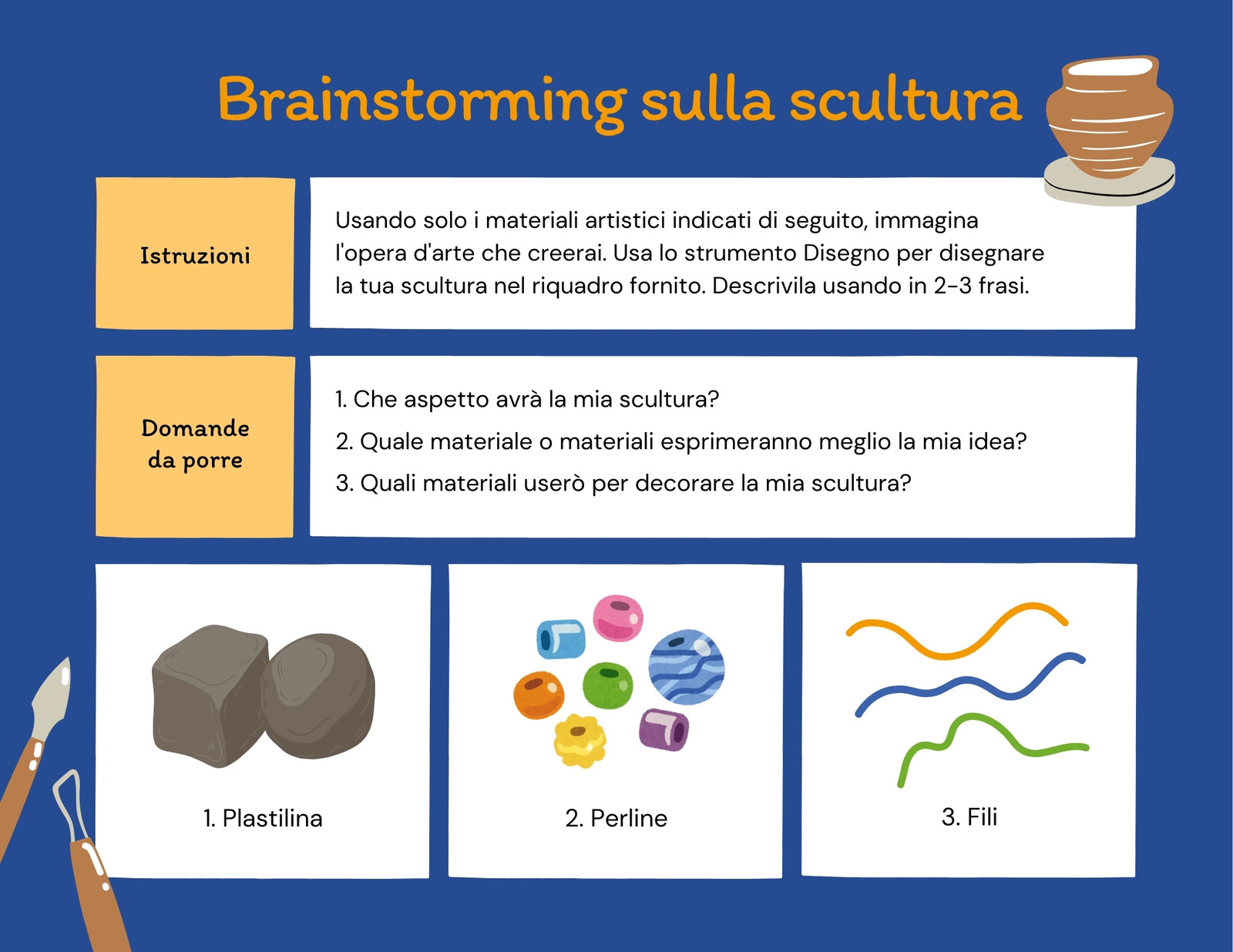 Brainstorming sulla scultura

Istruzioni

Usando solo i materiali artistici indicati di seguito, immagina l'opera d'arte che creerai. Usa lo strumento Disegno per disegnare la tua scultura nel riquadro fornito. Descrivila usando in 2-3 frasi.

Domande da porre

1. Che aspetto avrà la mia scultura?
2. Quale materiale o materiali esprimeranno meglio la mia idea?
3. Quali materiali userò per decorare la mia scultura?

1. Plastilina

2. Perline

3. Fili